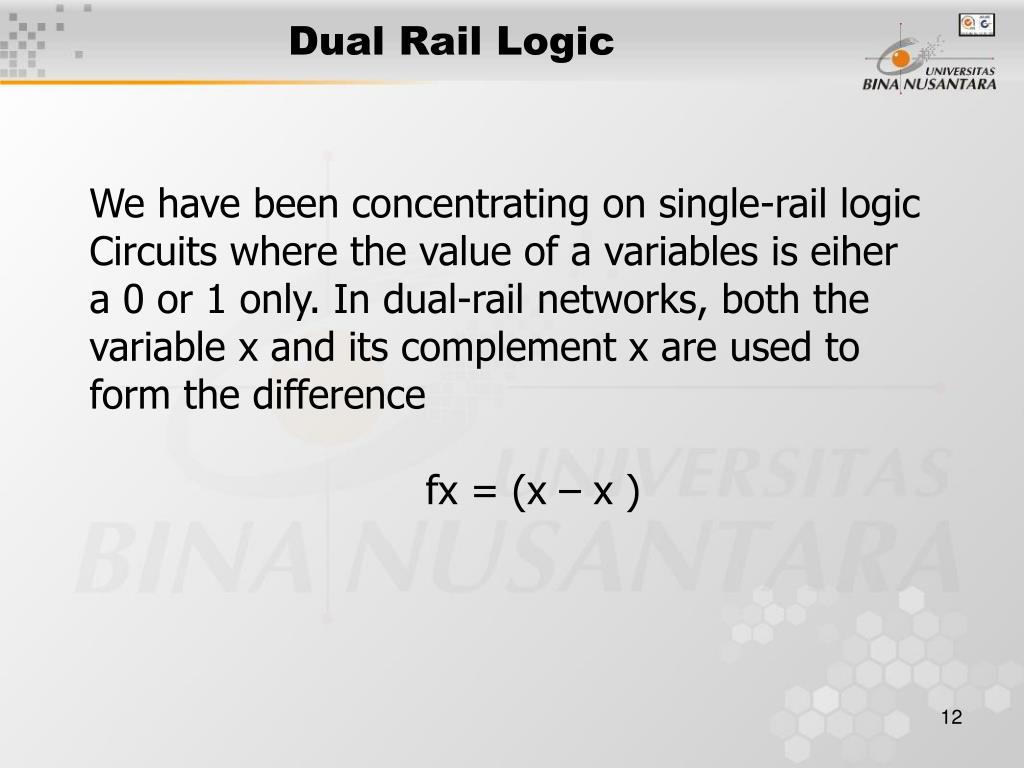 Dual Rail Logic

UNIVERSITAS BINA NUSANTARA

We have been concentrating on single-rail logic Circuits where the value of a variables is eiher a 0 or 1 only. In dual-rail networks, both the variable x and its complement x are used to form the difference

fx = (x – x )

UNIVERSITAS BINA NUSANTARA

12